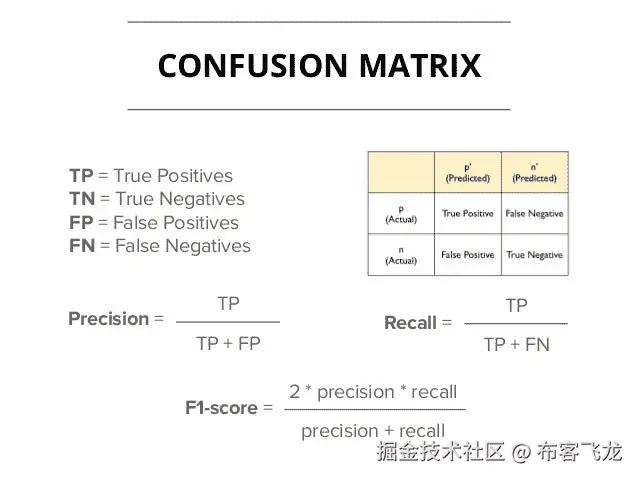 CONFUSION MATRIX

TP = True Positives
TN = True Negatives
FP = False Positives
FN = False Negatives

| | p' (Predicted) | n' (Predicted) |
|---|---|---|
| p (Actual) | True Positive | False Negative |
| n (Actual) | False Positive | True Negative |

Precision = $\frac{TP}{TP + FP}$

Recall = $\frac{TP}{TP + FN}$

F1-score = $\frac{2 * precision * recall}{precision + recall}$

掘金技术社区 @ 布客飞龙